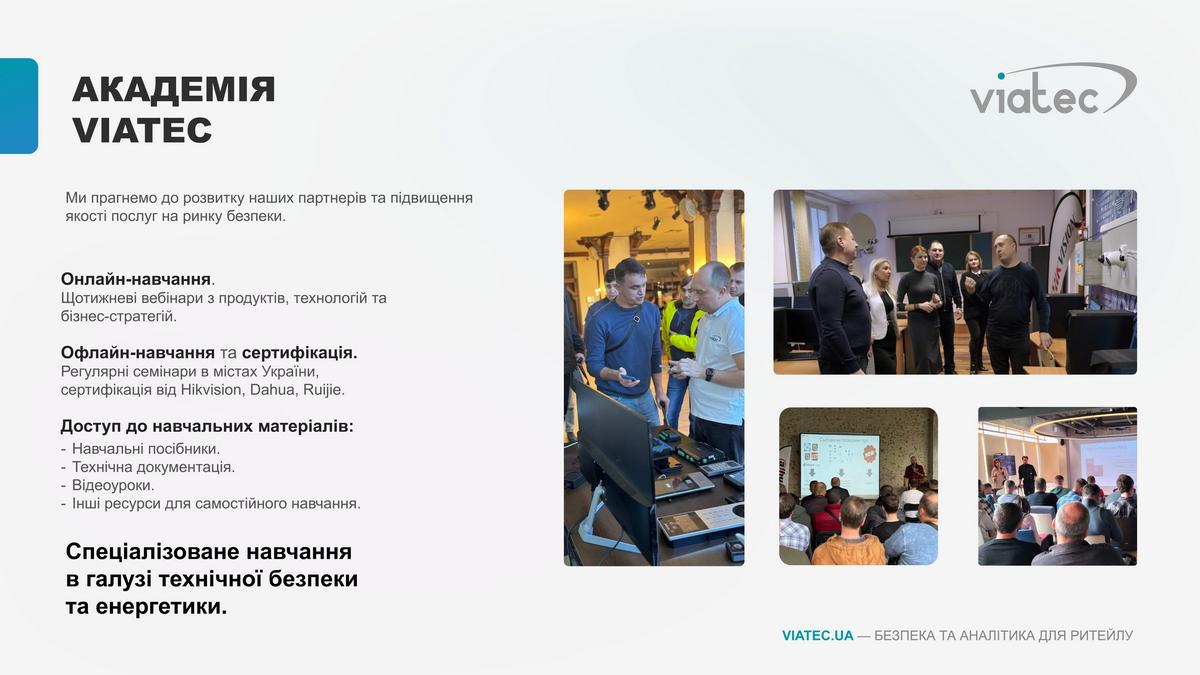 АКАДЕМІЯ VIATEC

viatec

Ми прагнемо до розвитку наших партнерів та підвищення якості послуг на ринку безпеки.

Онлайн-навчання.
Щотижневі вебінари з продуктів, технологій та бізнес-стратегій.

Офлайн-навчання та сертифікація.
Регулярні семінари в містах України, сертифікація від Hikvision, Dahua, Ruijie.

Доступ до навчальних матеріалів:
- Навчальні посібники.
- Технічна документація.
- Відеоуроки.
- Інші ресурси для самостійного навчання.

Спеціалізоване навчання в галузі технічної безпеки та енергетики.

VIATEC.UA — БЕЗПЕКА ТА АНАЛІТИКА ДЛЯ РИТЕЙЛУ